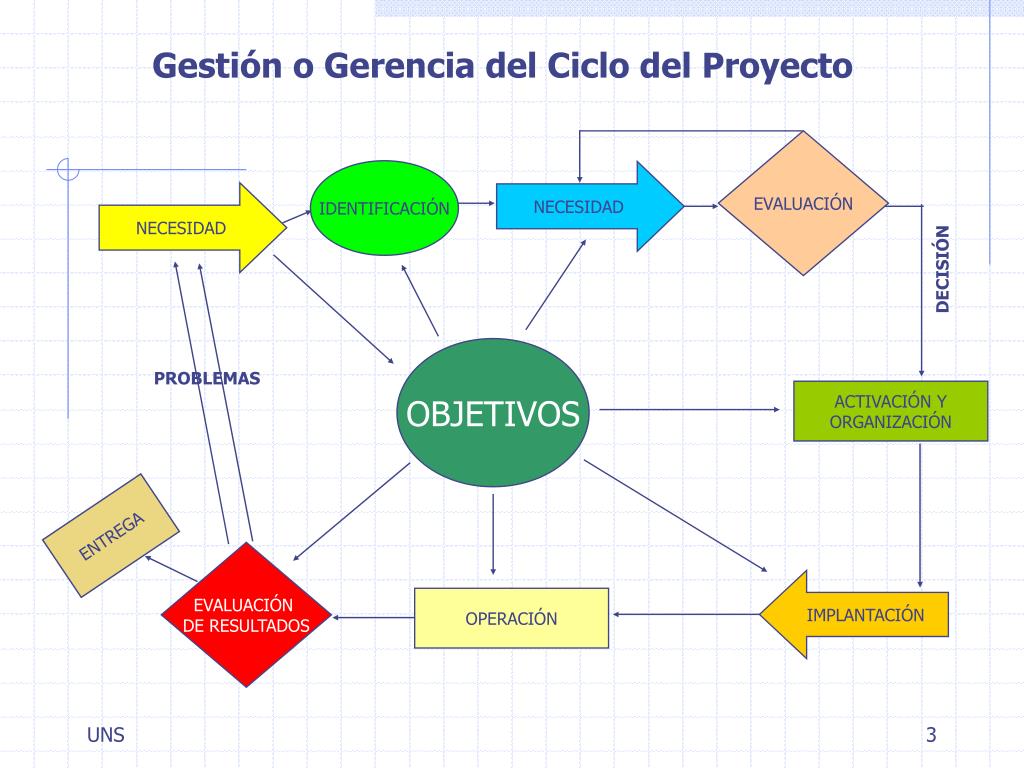 Gestión o Gerencia del Ciclo del Proyecto

NECESIDAD

IDENTIFICACIÓN

NECESIDAD

EVALUACIÓN

DECISIÓN

PROBLEMAS

OBJETIVOS

ACTIVACIÓN Y ORGANIZACIÓN

ENTREGA

EVALUACIÓN DE RESULTADOS

OPERACIÓN

IMPLANTACIÓN

UNS

3